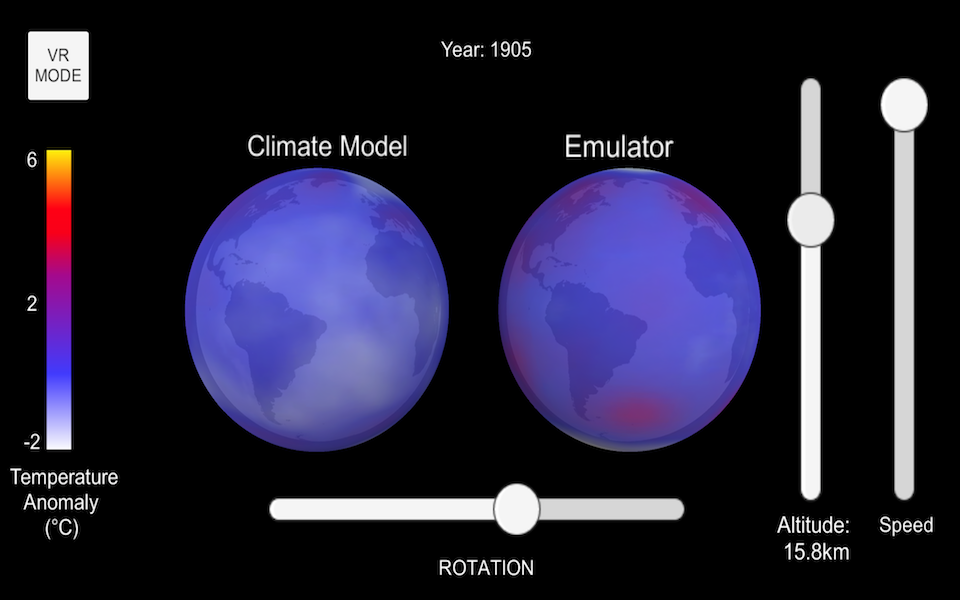 VR MODE

Year: 1905

6

2

-2

Temperature Anomaly (°C)

Climate Model

Emulator

ROTATION

Altitude: 15.8km

Speed